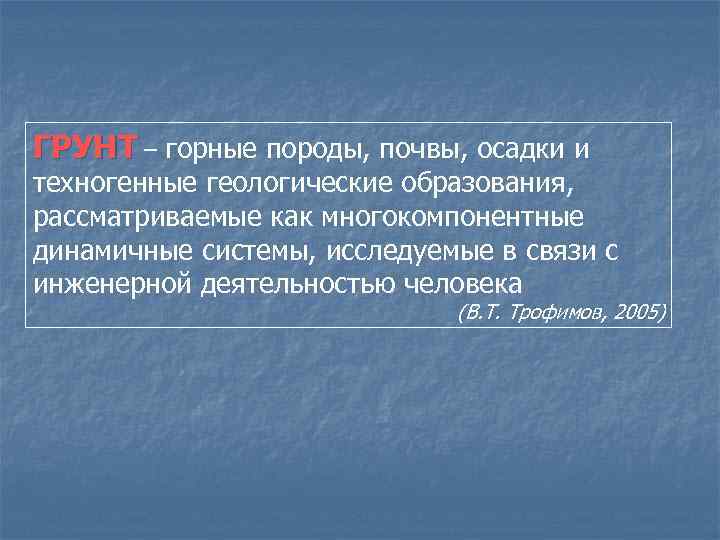 ГРУНТ – горные породы, почвы, осадки и техногенные геологические образования, рассматриваемые как многокомпонентные динамичные системы, исследуемые в связи с инженерной деятельностью человека

(В.Т. Трофимов, 2005)